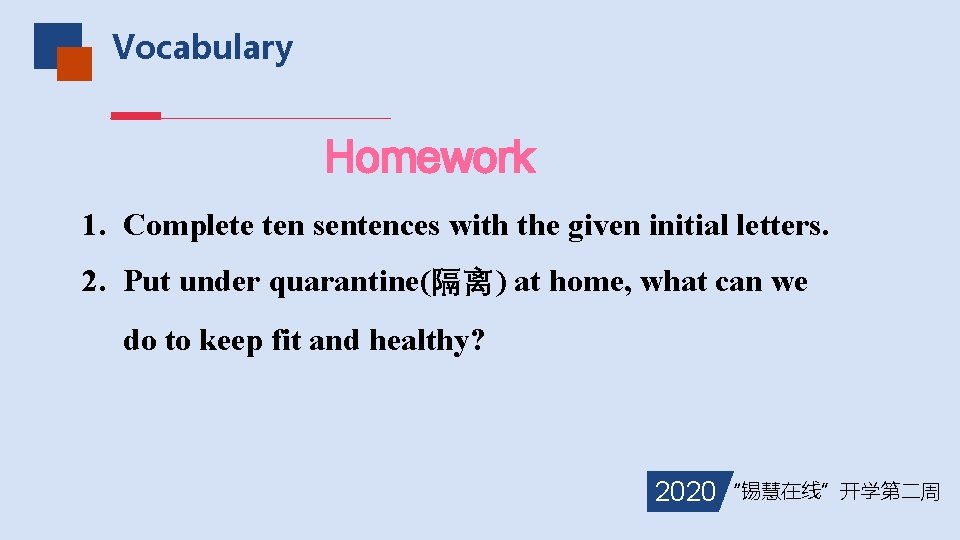 Vocabulary

Homework

1. Complete ten sentences with the given initial letters.

2. Put under quarantine(隔离) at home, what can we do to keep fit and healthy?

2020 “锡慧在线” 开学第二周